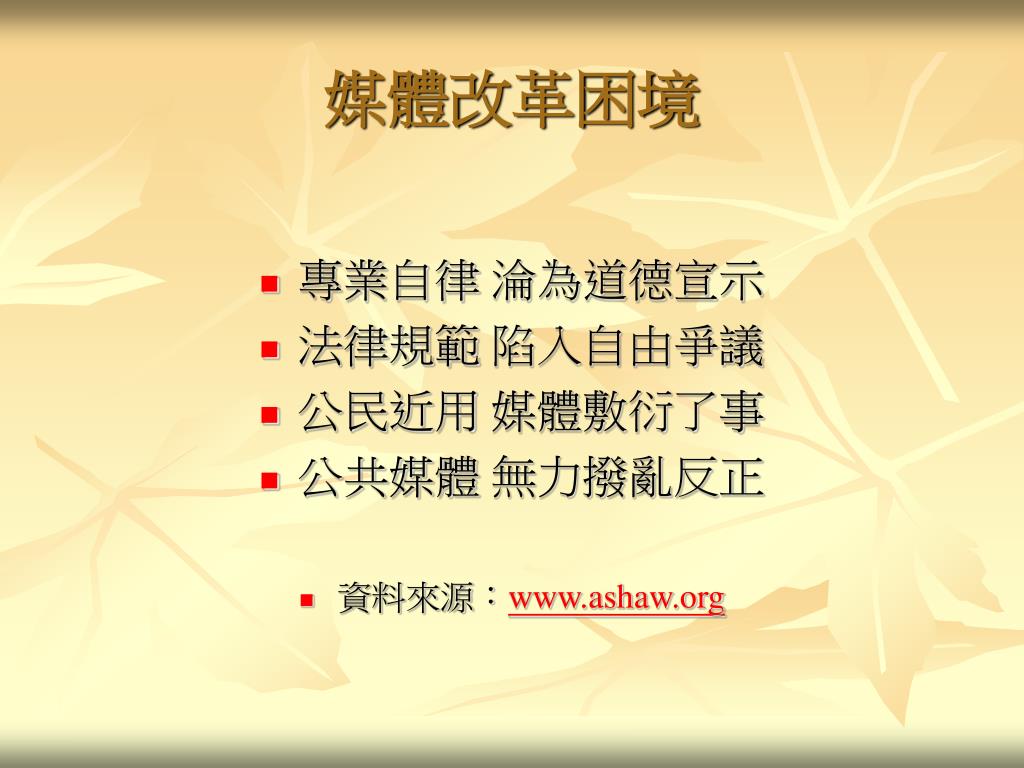 媒體改革困境

專業自律 淪為道德宣示
法律規範 陷入自由爭議
公民近用 媒體敷衍了事
公共媒體 無力撥亂反正

資料來源：www.ashaw.org